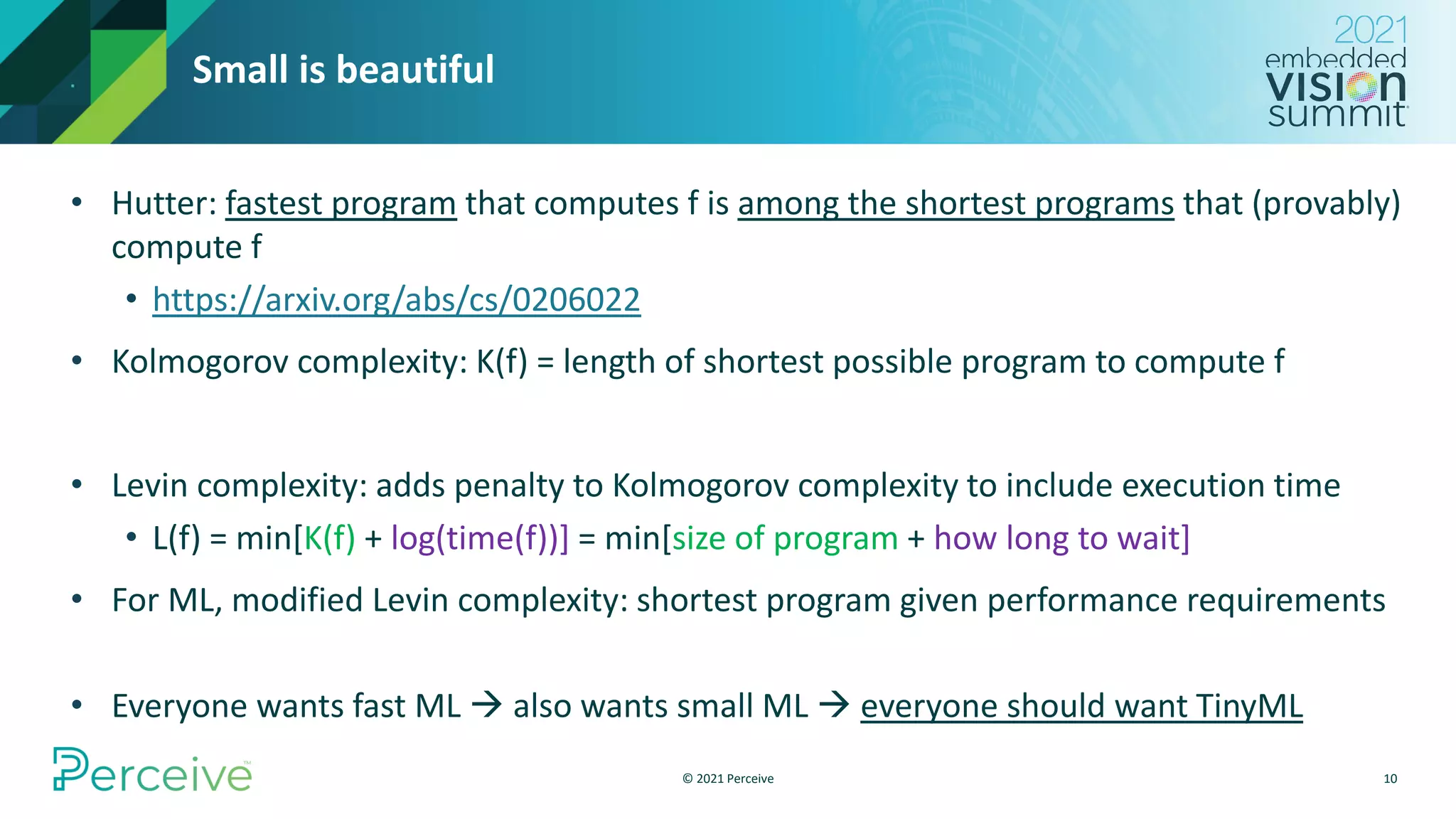 Small is beautiful

2021 embedded VISION summit

• Hutter: fastest program that computes f is among the shortest programs that (provably) compute f
  • https://arxiv.org/abs/cs/0206022
• Kolmogorov complexity: K(f) = length of shortest possible program to compute f

• Levin complexity: adds penalty to Kolmogorov complexity to include execution time
  • L(f) = min[K(f) + log(time(f))] = min[size of program + how long to wait]
• For ML, modified Levin complexity: shortest program given performance requirements

• Everyone wants fast ML → also wants small ML → everyone should want TinyML

Perceive™

© 2021 Perceive

10